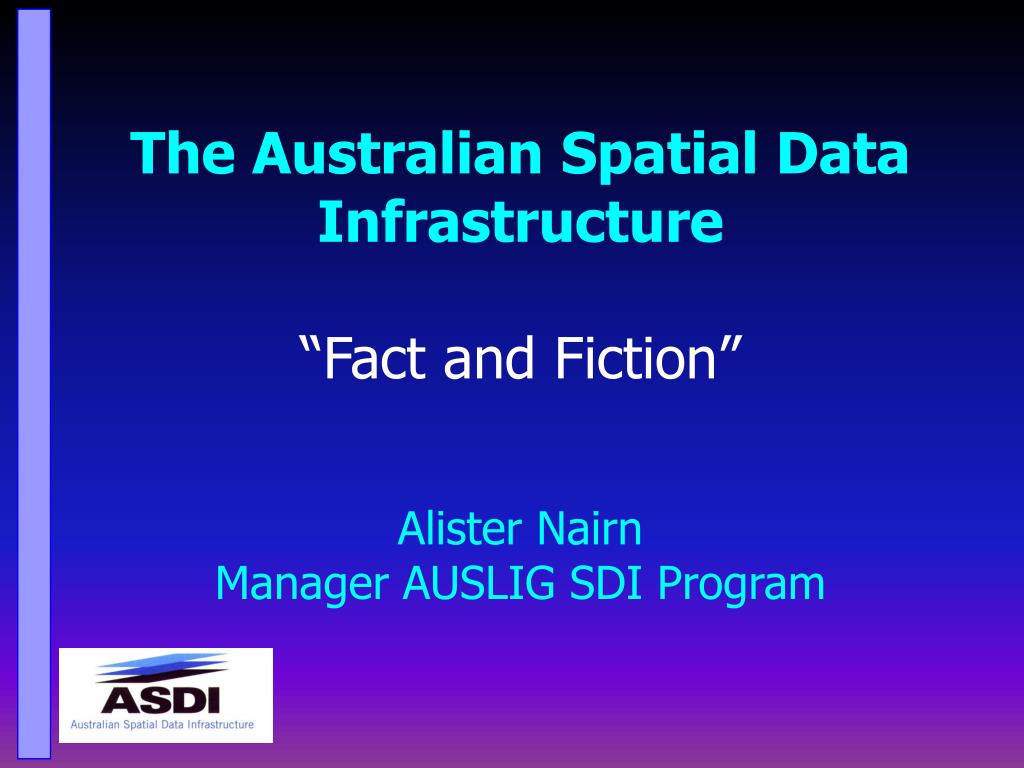 The Australian Spatial Data Infrastructure

“Fact and Fiction”

Alister Nairn
Manager AUSLIG SDI Program

ASDI
Australian Spatial Data Infrastructure